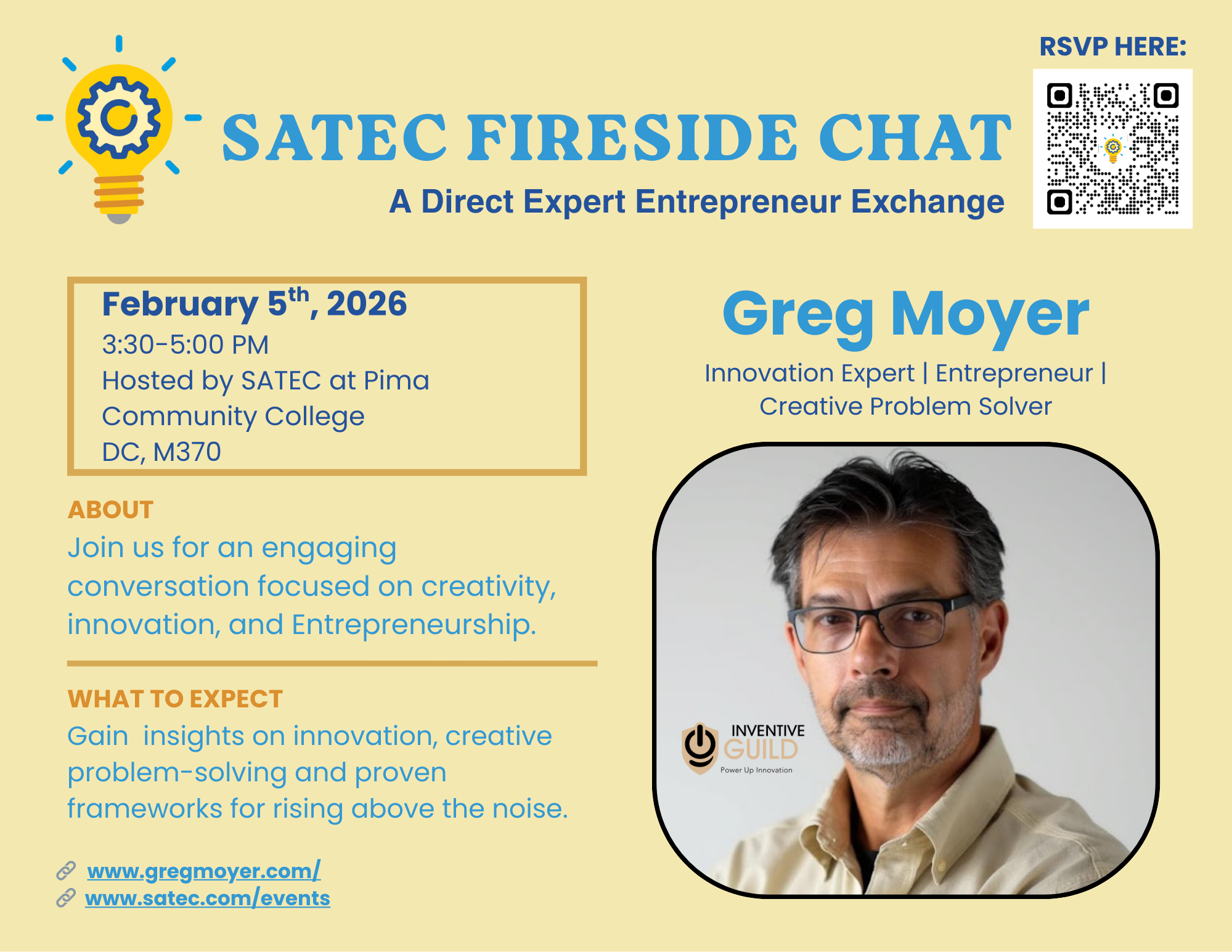 RSVP HERE:

SATEC FIRESIDE CHAT

A Direct Expert Entrepreneur Exchange

February 5$^{th}$, 2026
3:30-5:00 PM
Hosted by SATEC at Pima Community College
DC, M370

Greg Moyer

Innovation Expert | Entrepreneur | Creative Problem Solver

ABOUT

Join us for an engaging conversation focused on creativity, innovation, and Entrepreneurship.

WHAT TO EXPECT

Gain insights on innovation, creative problem-solving and proven frameworks for rising above the noise.

INVENTIVE GUILD
Power Up Innovation

www.gregmoyer.com/
www.satec.com/events